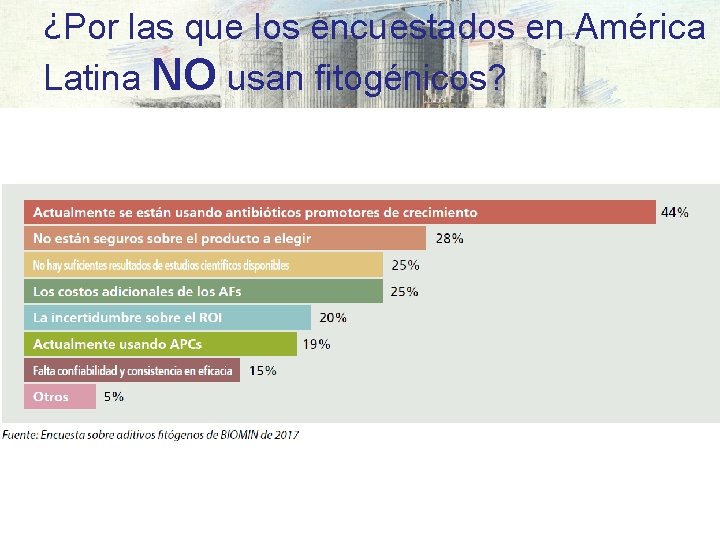 ¿Por las que los encuestados en América Latina NO usan fitogénicos?

Actualmente se están usando antibióticos promotores de crecimiento 44%
No están seguros sobre el producto a elegir 28%
No hay suficientes resultados de estudios científicos disponibles 25%
Los costos adicionales de los AFs 25%
La incertidumbre sobre el ROI 20%
Actualmente usando APCs 19%
Falta confiabilidad y consistencia en eficacia 15%
Otros 5%

Fuente: Encuesta sobre aditivos fitógenos de BIOMIN de 2017